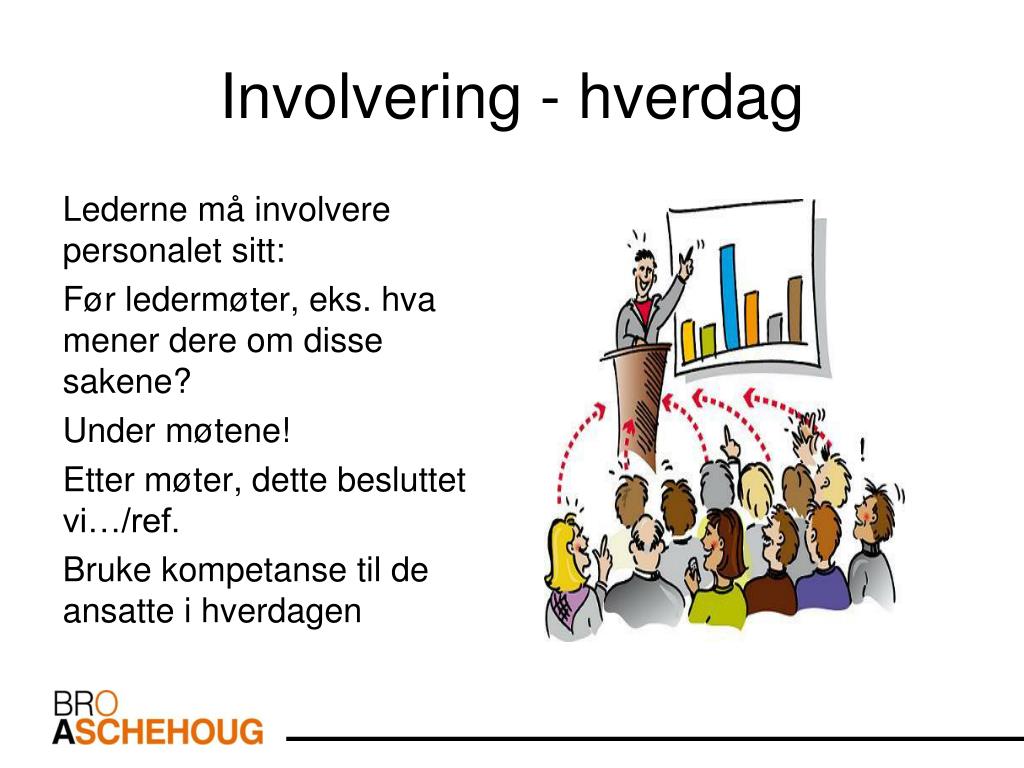 Involvering - hverdag

Lederne må involvere personalet sitt:

Før ledermøter, eks. hva mener dere om disse sakene?

Under møtene!

Etter møter, dette besluttet vi…/ref.

Bruke kompetanse til de ansatte i hverdagen

BRO
ASCHEHOUG